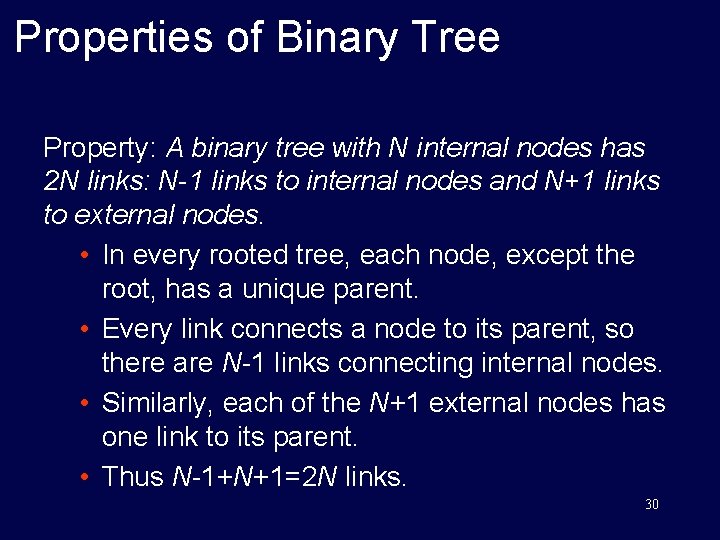 Properties of Binary Tree

Property: A binary tree with N internal nodes has 2N links: N-1 links to internal nodes and N+1 links to external nodes.

• In every rooted tree, each node, except the root, has a unique parent.
• Every link connects a node to its parent, so there are N-1 links connecting internal nodes.
• Similarly, each of the N+1 external nodes has one link to its parent.
• Thus N-1+N+1=2N links.

30